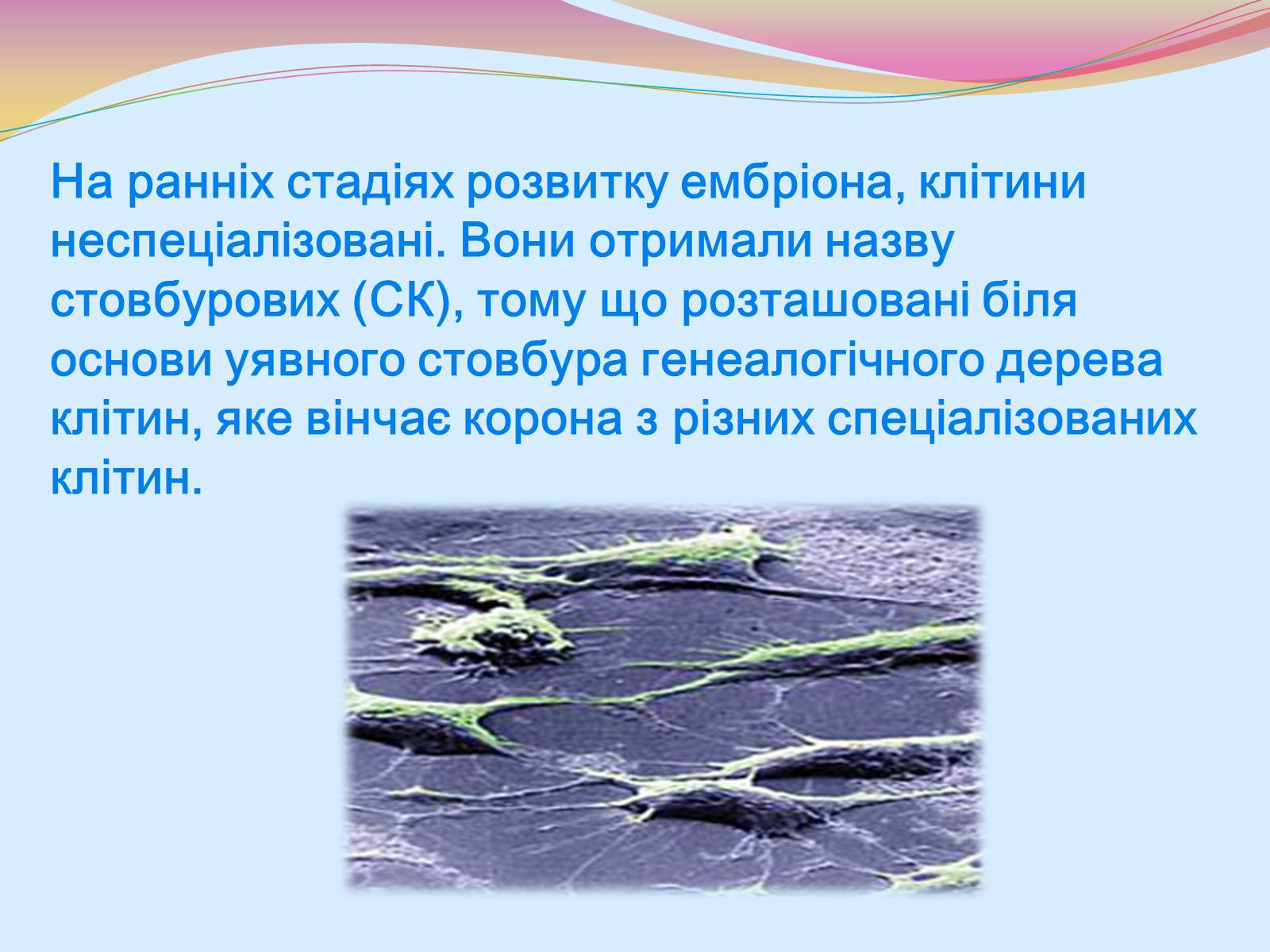 На ранніх стадіях розвитку ембріона, клітини неспеціалізовані. Вони отримали назву стовбурових (СК), тому що розташовані біля основи уявного стовбура генеалогічного дерева клітин, яке вінчає корона з різних спеціалізованих клітин.